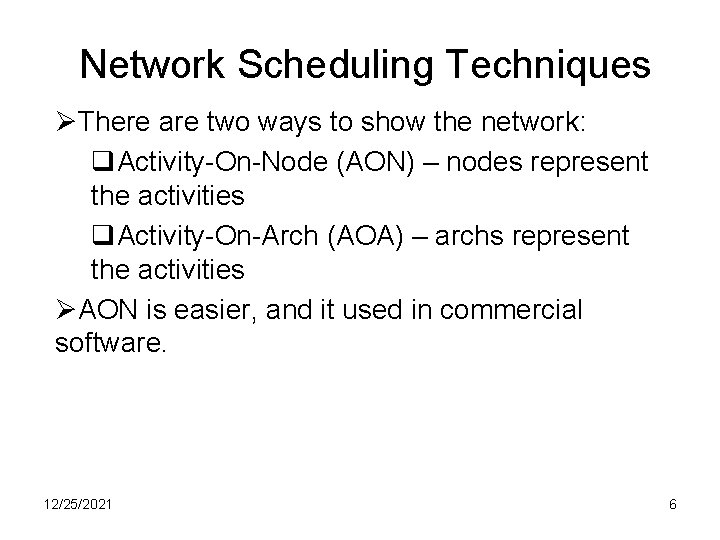 Network Scheduling Techniques

➢There are two ways to show the network:

❑Activity-On-Node (AON) – nodes represent the activities

❑Activity-On-Arch (AOA) – archs represent the activities

➢AON is easier, and it used in commercial software.

12/25/2021

6